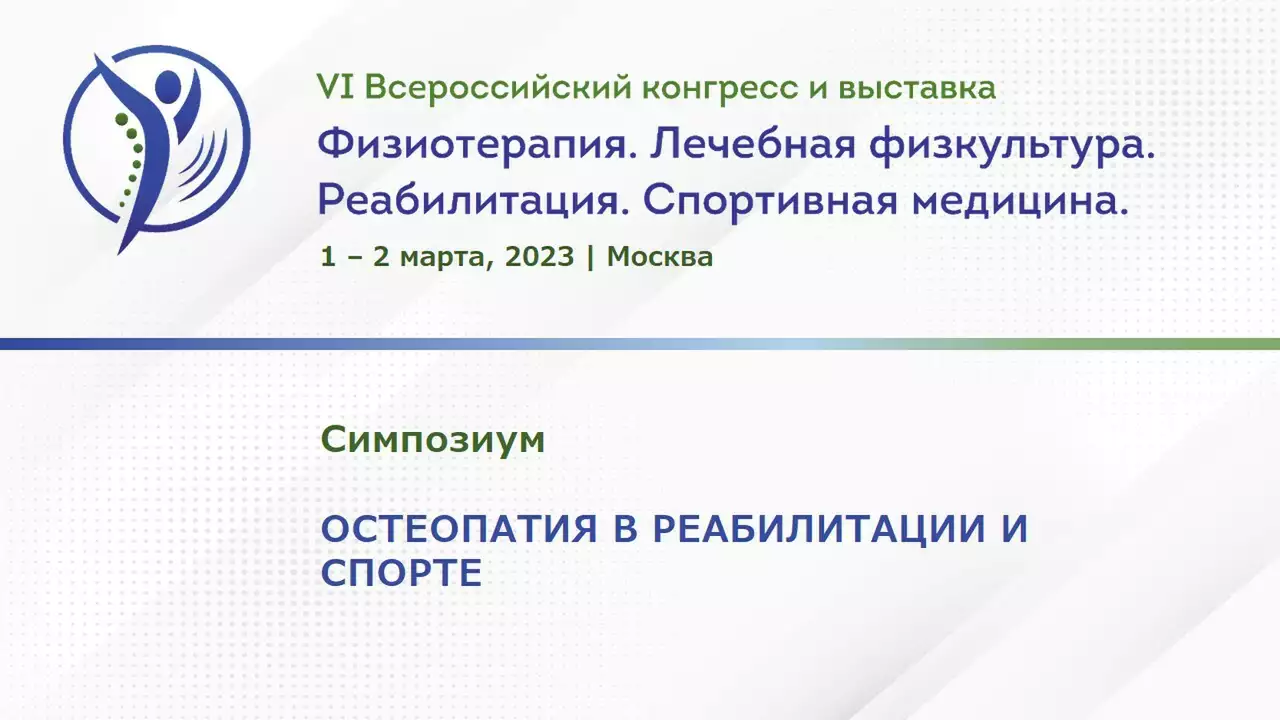 VI Всероссийский конгресс и выставка

Физиотерапия. Лечебная физкультура. Реабилитация. Спортивная медицина.

1 – 2 марта, 2023 | Москва

Симпозиум

ОСТЕОПАТИЯ В РЕАБИЛИТАЦИИ И СПОРТЕ